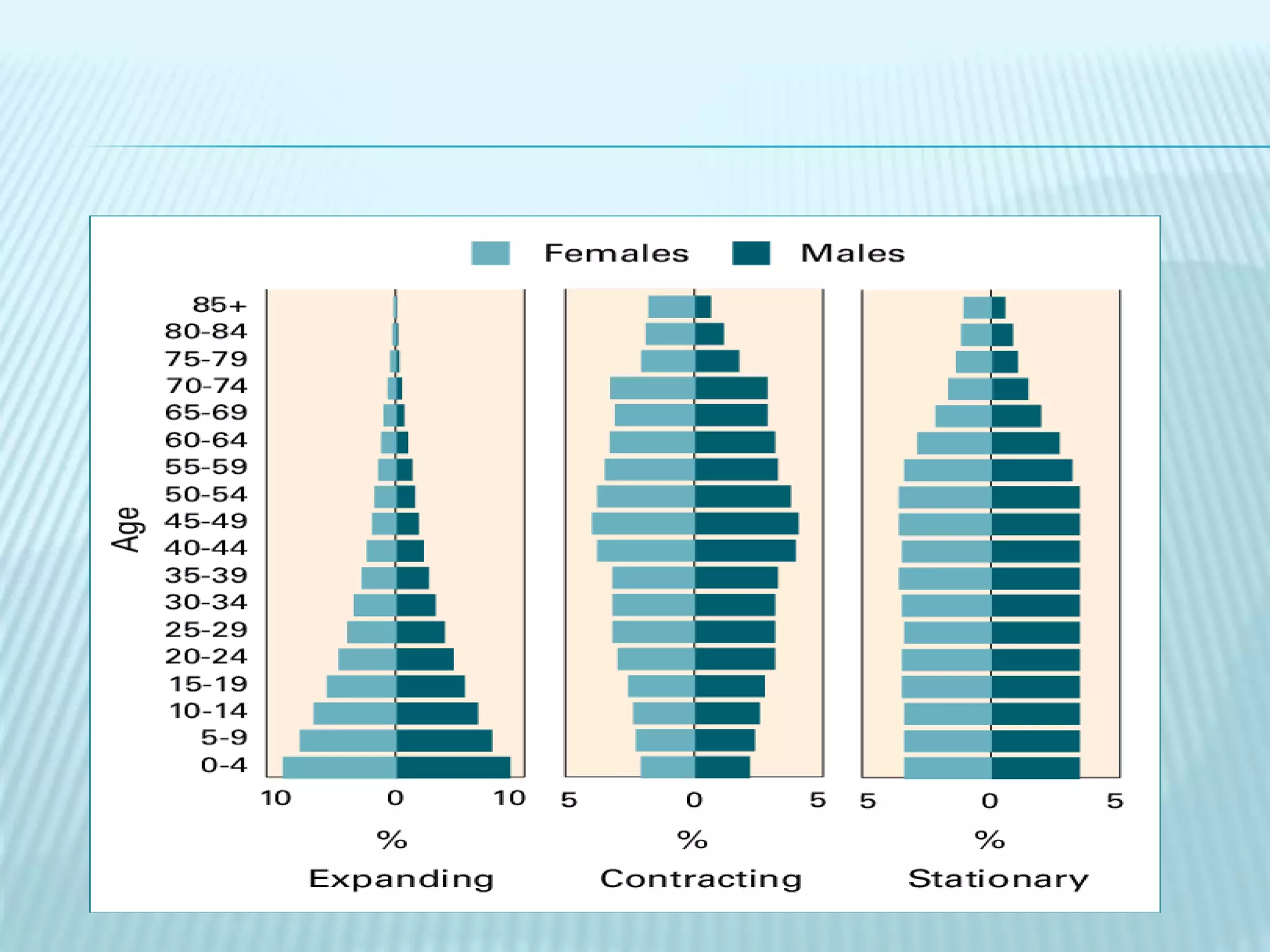 Females Males

Age

85+
80-84
75-79
70-74
65-69
60-64
55-59
50-54
45-49
40-44
35-39
30-34
25-29
20-24
15-19
10-14
5-9
0-4

10 0 10
%
Expanding

5 0 5
%
Contracting

5 0 5
%
Stationary